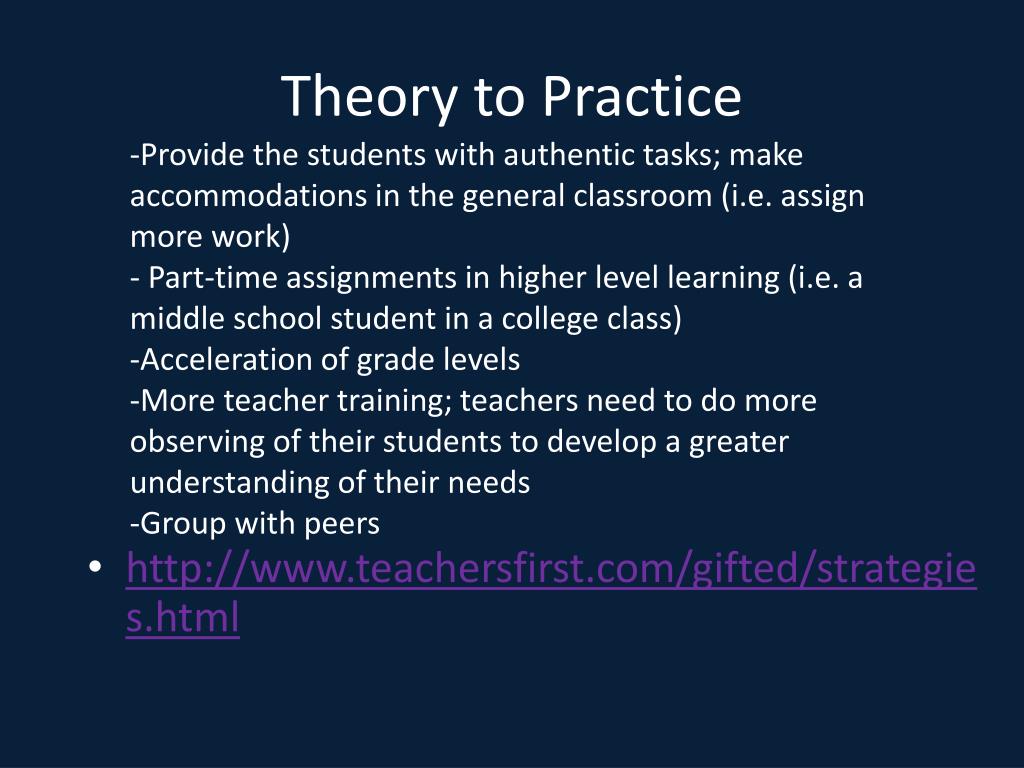 Theory to Practice

-Provide the students with authentic tasks; make accommodations in the general classroom (i.e. assign more work)
- Part-time assignments in higher level learning (i.e. a middle school student in a college class)
-Acceleration of grade levels
-More teacher training; teachers need to do more observing of their students to develop a greater understanding of their needs
-Group with peers

• http://www.teachersfirst.com/gifted/strategies.html